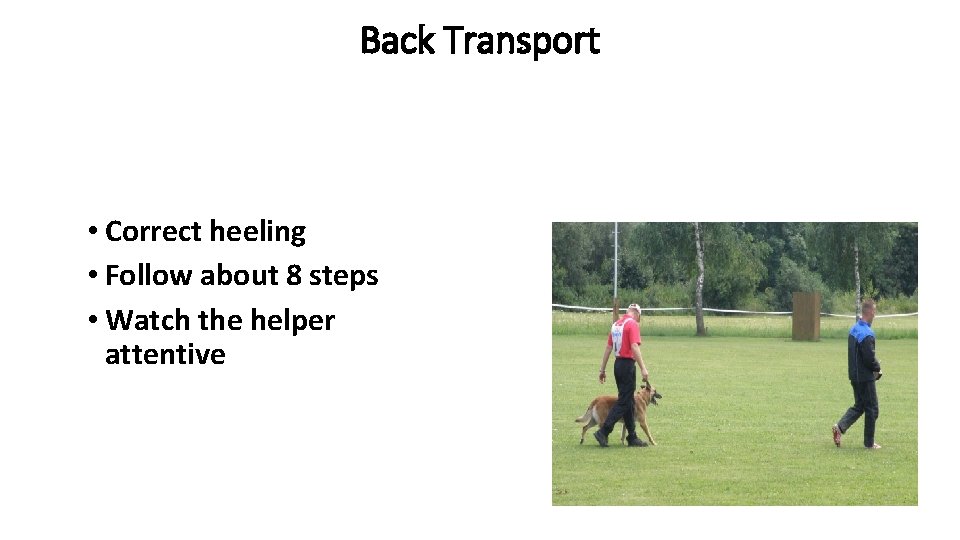 Back Transport

• Correct heeling
• Follow about 8 steps
• Watch the helper attentive